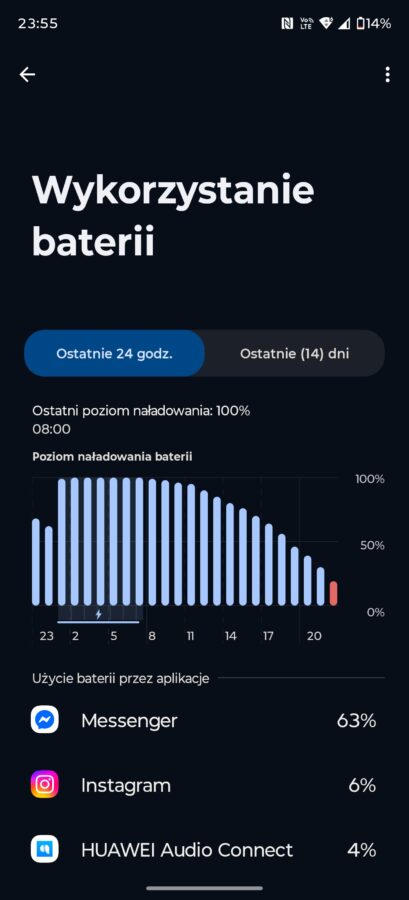 23:55 Vo LTE 14%

Wykorzystanie baterii

Ostatnie 24 godz.
Ostatnie (14) dni

Ostatni poziom naładowania: 100%
08:00

Poziom naładowania baterii

100%
50%
0%

23 2 5 8 11 14 17 20

Użycie baterii przez aplikacje

Messenger 63%

Instagram 6%

HUAWEI Audio Connect 4%